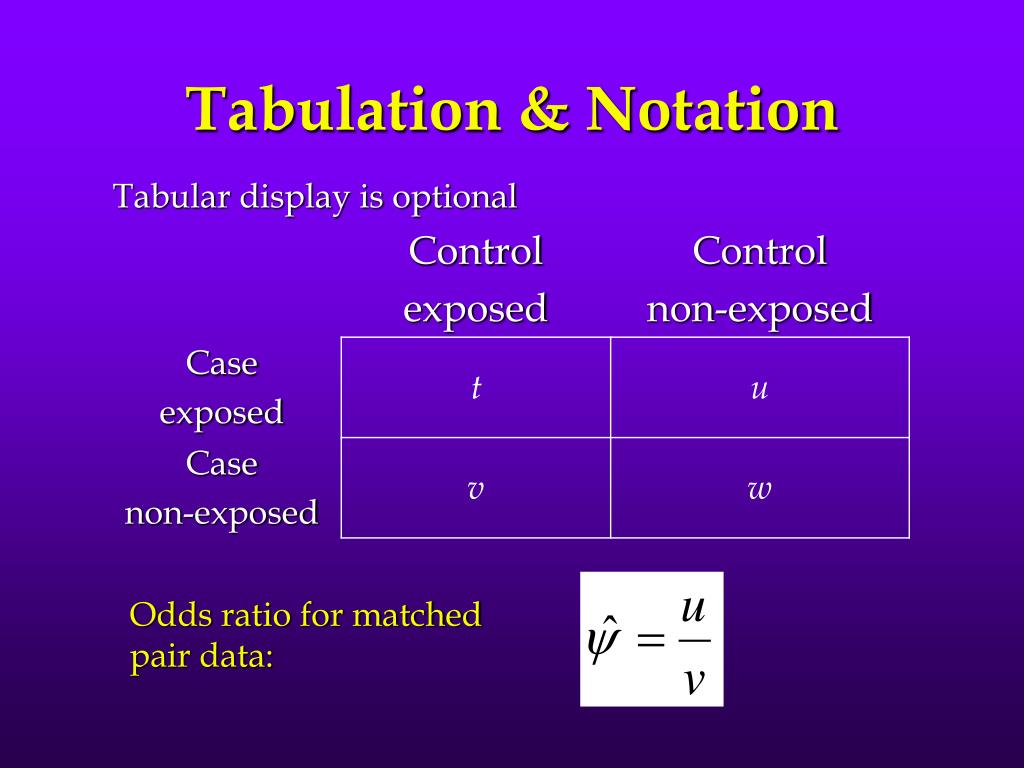 Tabulation & Notation

Tabular display is optional

| | Control exposed | Control non-exposed |
|---|---|---|
| Case exposed | $t$ | $u$ |
| Case non-exposed | $v$ | $w$ |

Odds ratio for matched pair data:

$\hat{\psi} = \frac{u}{v}$